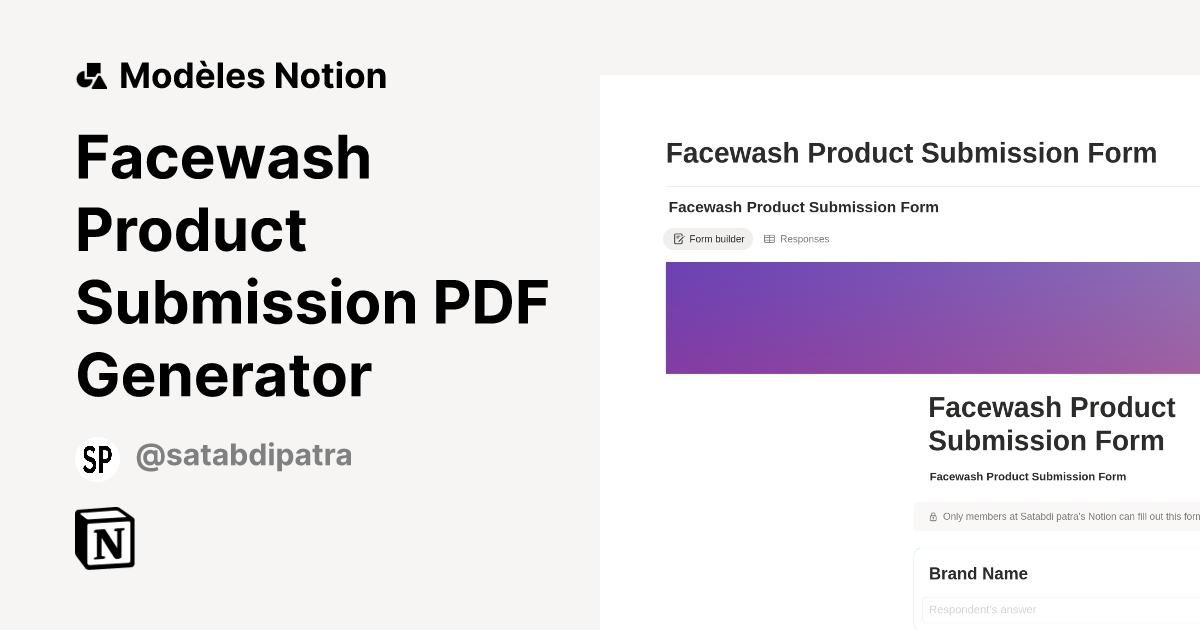 Modèles Notion

Facewash Product Submission PDF Generator

SP @satabdipatra

N

Facewash Product Submission Form

Facewash Product Submission Form

Form builder Responses

Facewash Product Submission Form

Facewash Product Submission Form

Only members at Satabdi patra's Notion can fill out this form

Brand Name

Respondent's answer